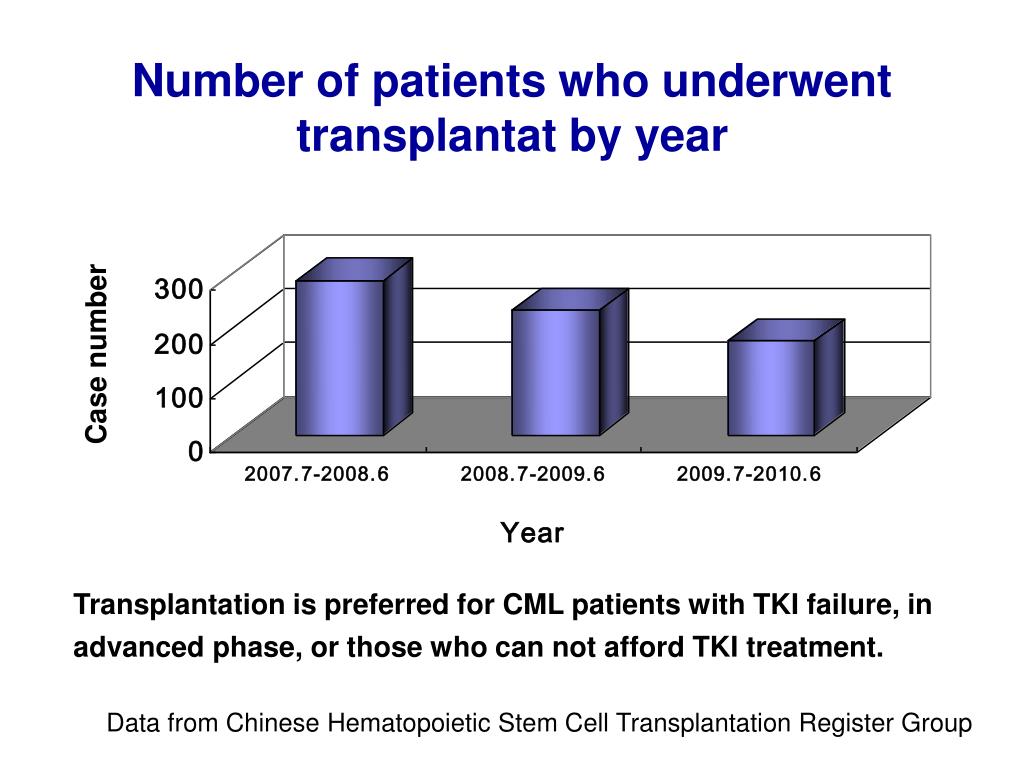 Number of patients who underwent transplantat by year

Case number

300
200
100
0

2007.7-2008.6
2008.7-2009.6
2009.7-2010.6

Year

Transplantation is preferred for CML patients with TKI failure, in advanced phase, or those who can not afford TKI treatment.

Data from Chinese Hematopoietic Stem Cell Transplantation Register Group